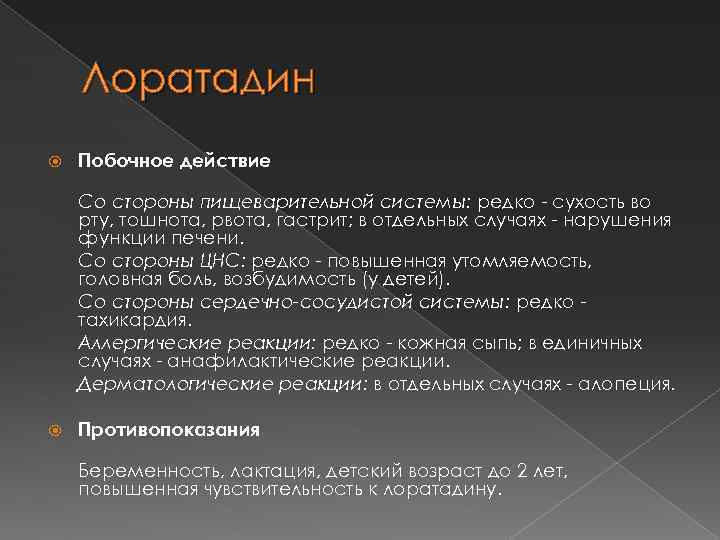 Лоратадин

Побочное действие

Со стороны пищеварительной системы: редко - сухость во рту, тошнота, рвота, гастрит; в отдельных случаях - нарушения функции печени.

Со стороны ЦНС: редко - повышенная утомляемость, головная боль, возбудимость (у детей).

Со стороны сердечно-сосудистой системы: редко - тахикардия.

Аллергические реакции: редко - кожная сыпь; в единичных случаях - анафилактические реакции.

Дерматологические реакции: в отдельных случаях - алопеция.

Противопоказания

Беременность, лактация, детский возраст до 2 лет, повышенная чувствительность к лоратадину.